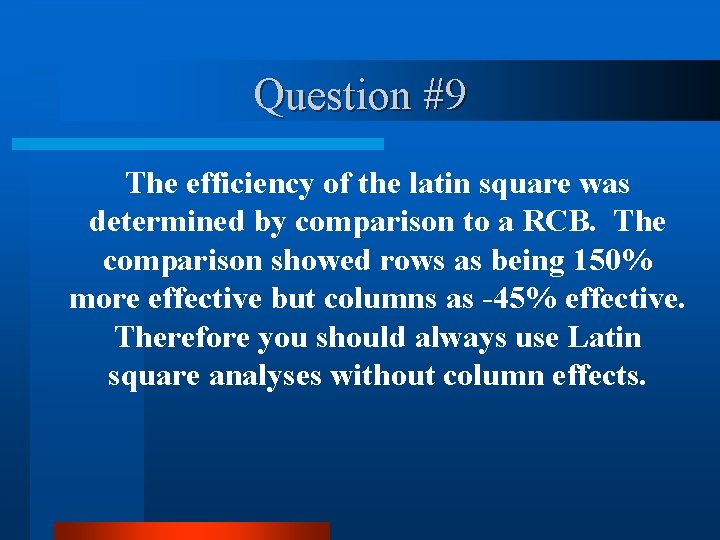 Question #9

The efficiency of the latin square was determined by comparison to a RCB. The comparison showed rows as being 150% more effective but columns as -45% effective. Therefore you should always use Latin square analyses without column effects.